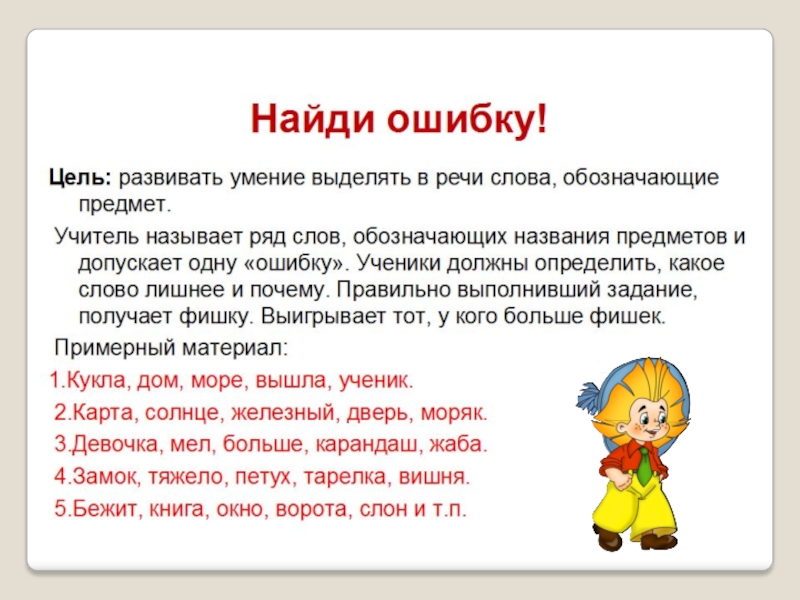 Найди ошибку!

Цель: развивать умение выделять в речи слова, обозначающие предмет.

Учитель называет ряд слов, обозначающих названия предметов и допускает одну «ошибку». Ученики должны определить, какое слово лишнее и почему. Правильно выполнивший задание, получает фишку. Выигрывает тот, у кого больше фишек.

Примерный материал:

1.Кукла, дом, море, вышла, ученик.

2.Карта, солнце, железный, дверь, моряк.

3.Девочка, мел, больше, карандаш, жаба.

4.Замок, тяжело, петух, тарелка, вишня.

5.Бежит, книга, окно, ворота, слон и т.п.